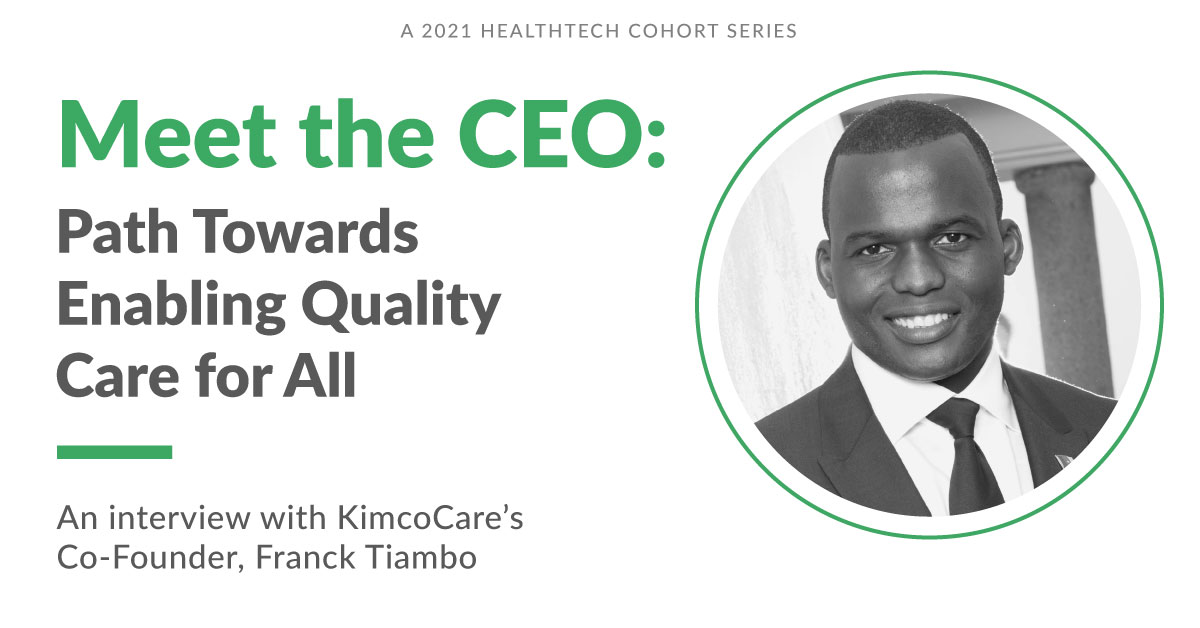 A 2021 HEALTHTECH COHORT SERIES

Meet the CEO:

Path Towards Enabling Quality Care for All

An interview with KimcoCare's Co-Founder, Franck Tiambo